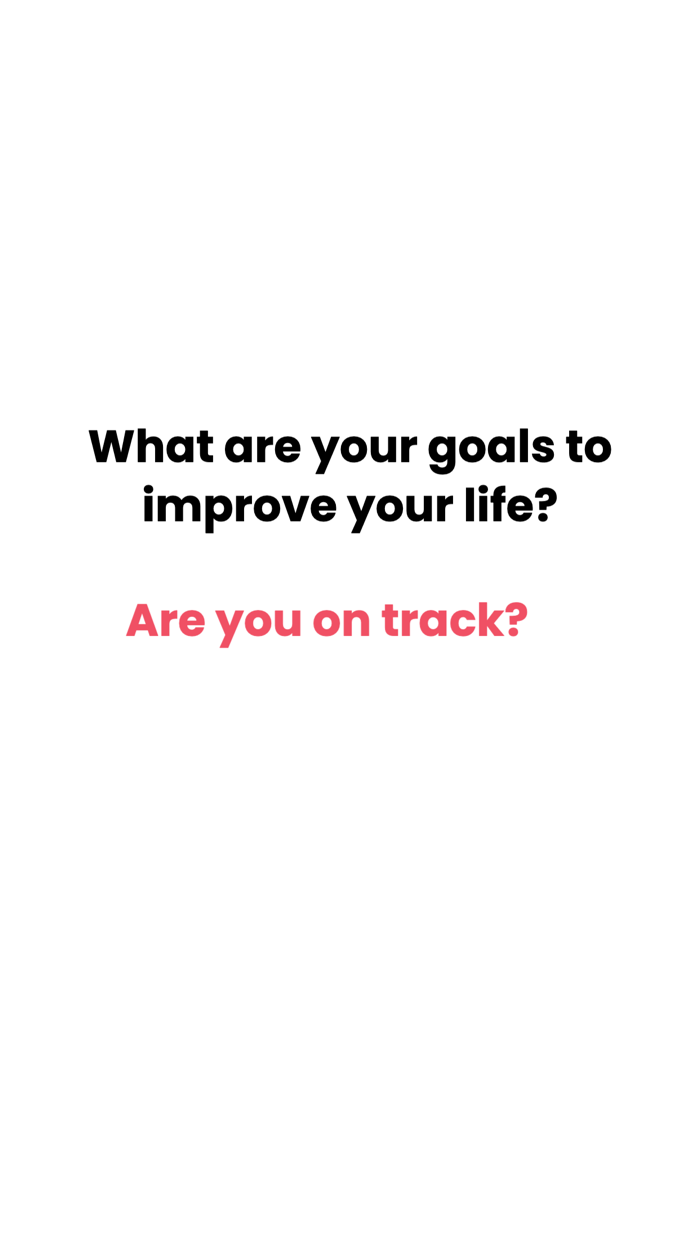 What are your goals to improve your life?

Are you on track?